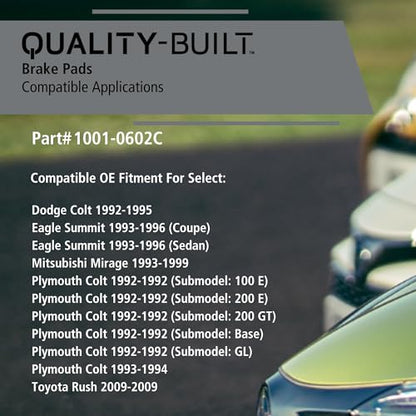 QUALITY-BUILT™
Brake Pads
Compatible Applications

Part#1001-0602C

Compatible OE Fitment For Select:

Dodge Colt 1992-1995
Eagle Summit 1993-1996 (Coupe)
Eagle Summit 1993-1996 (Sedan)
Mitsubishi Mirage 1993-1999
Plymouth Colt 1992-1992 (Submodel: 100 E)
Plymouth Colt 1992-1992 (Submodel: 200 E)
Plymouth Colt 1992-1992 (Submodel: 200 GT)
Plymouth Colt 1992-1992 (Submodel: Base)
Plymouth Colt 1992-1992 (Submodel: GL)
Plymouth Colt 1993-1994
Toyota Rush 2009-2009